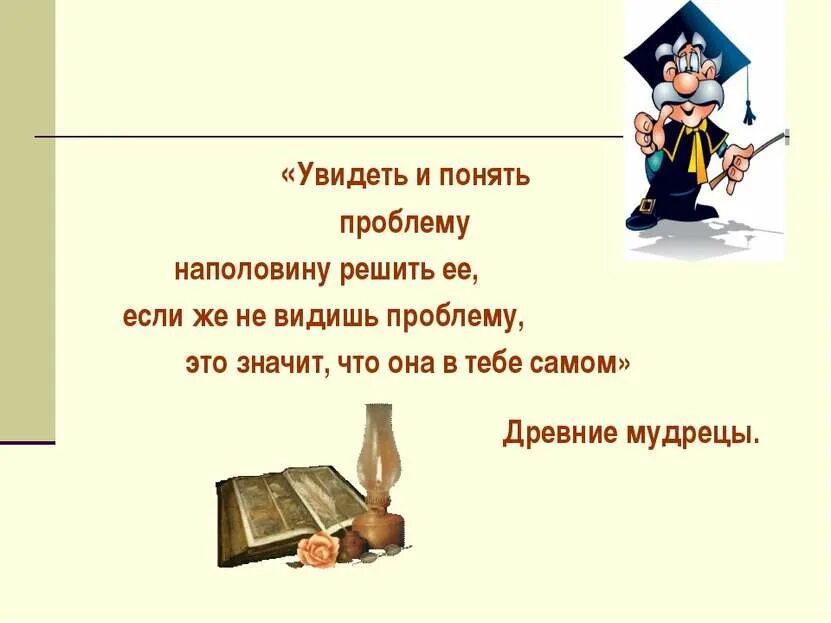 «Увидеть и понять проблему наполовину решить ее, если же не видишь проблему, это значит, что она в тебе самом»

Древние мудрецы.